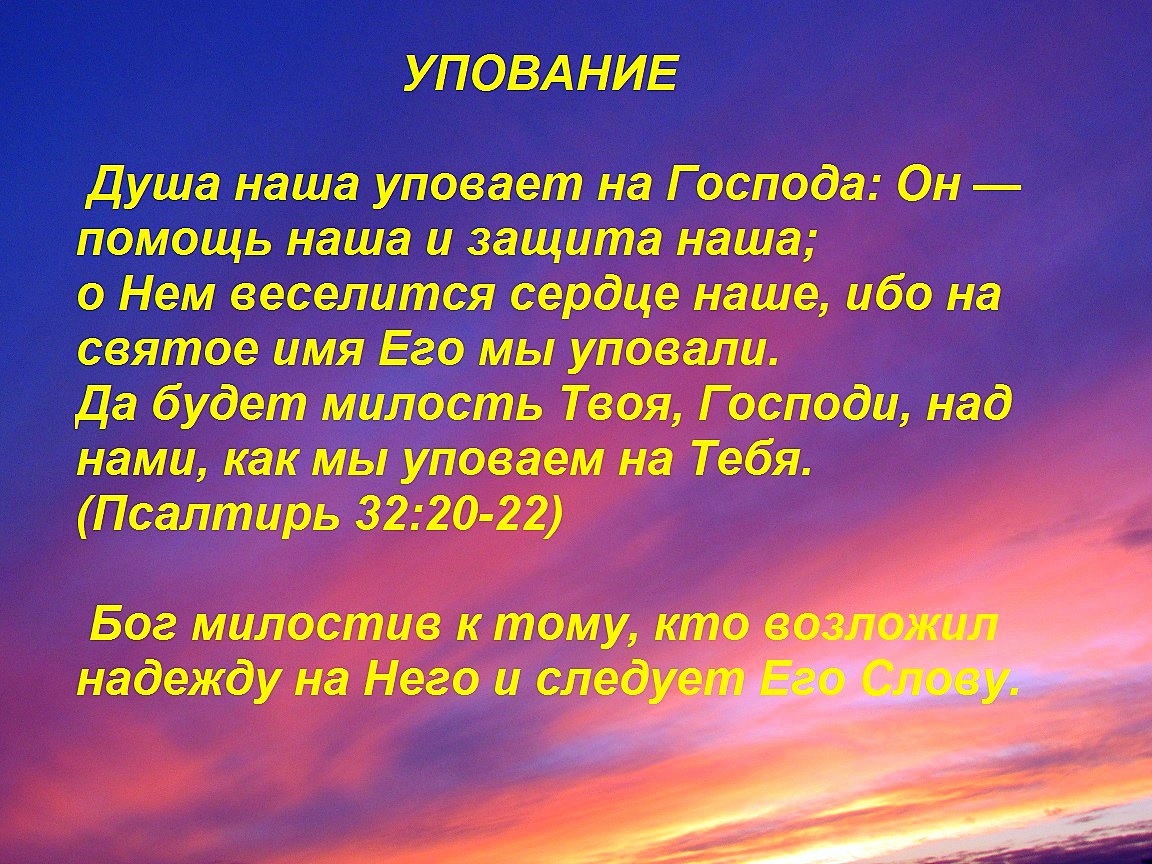 УПОВАНИЕ

Душа наша уповает на Господа: Он — помощь наша и защита наша;
о Нем веселится сердце наше, ибо на святое имя Его мы уповали.
Да будет милость Твоя, Господи, над нами, как мы уповаем на Тебя.
(Псалтирь 32:20-22)

Бог милостив к тому, кто возложил надежду на Него и следует Его Слову.